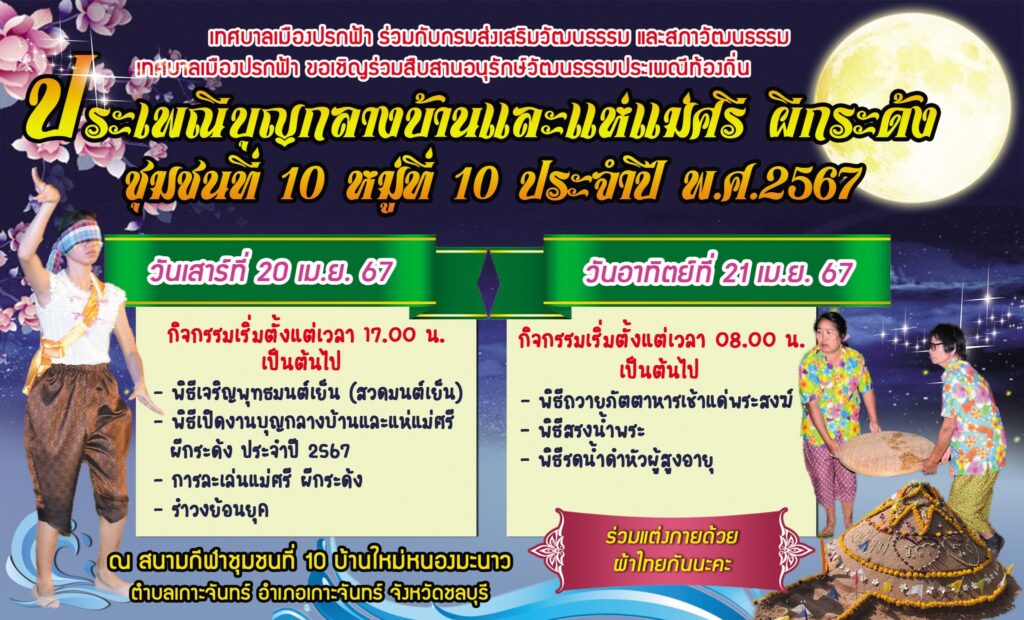 เทศบาลเมืองปรกฟ้า ร่วมกับกรมส่งเสริมวัฒนธรรม และสภาวัฒนธรรม
เทศบาลเมืองปรกฟ้า ขอเชิญร่วมสืบสานอนุรักษ์วัฒนธรรมประเพณีท้องถิ่น

ประเพณีบุญกลางบ้านและแห่แม่ศรี ผีกระด้ง
ชุมชนที่ 10 หมู่ที่ 10 ประจำปี พ.ศ.2567

วันเสาร์ที่ 20 เม.ย. 67

กิจกรรมเริ่มตั้งแต่เวลา 17.00 น. เป็นต้นไป
- พิธีเจริญพุทธมนต์เย็น (สวดมนต์เย็น)
- พิธีเปิดงานบุญกลางบ้านและแห่แม่ศรี ผีกระด้ง ประจำปี 2567
- การละเล่นแม่ศรี ผีกระด้ง
- รำวงย้อนยุค

วันอาทิตย์ที่ 21 เม.ย. 67

กิจกรรมเริ่มตั้งแต่เวลา 08.00 น. เป็นต้นไป
- พิธีถวายภัตตาหารเช้าแด่พระสงฆ์
- พิธีสรงน้ำพระ
- พิธีรดน้ำดำหัวผู้สูงอายุ

ร่วมแต่งกายด้วย ผ้าไทยกันนะคะ

ณ สนามกีฬาชุมชนที่ 10 บ้านใหม่หนองมะนาว
ตำบลเกาะจันทร์ อำเภอเกาะจันทร์ จังหวัดชลบุรี